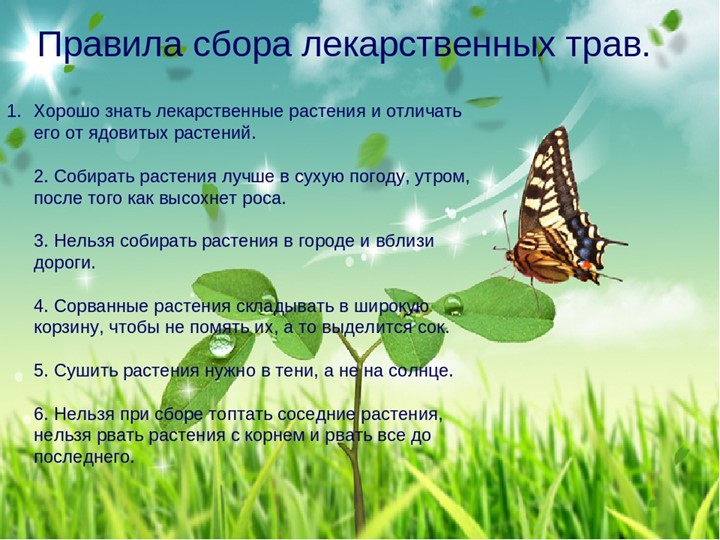 Правила сбора лекарственных трав.

1. Хорошо знать лекарственные растения и отличать его от ядовитых растений.

2. Собирать растения лучше в сухую погоду, утром, после того как высохнет роса.

3. Нельзя собирать растения в городе и вблизи дороги.

4. Сорванные растения складывать в широкую корзину, чтобы не помять их, а то выделится сок.

5. Сушить растения нужно в тени, а не на солнце.

6. Нельзя при сборе топтать соседние растения, нельзя рвать растения с корнем и рвать все до последнего.